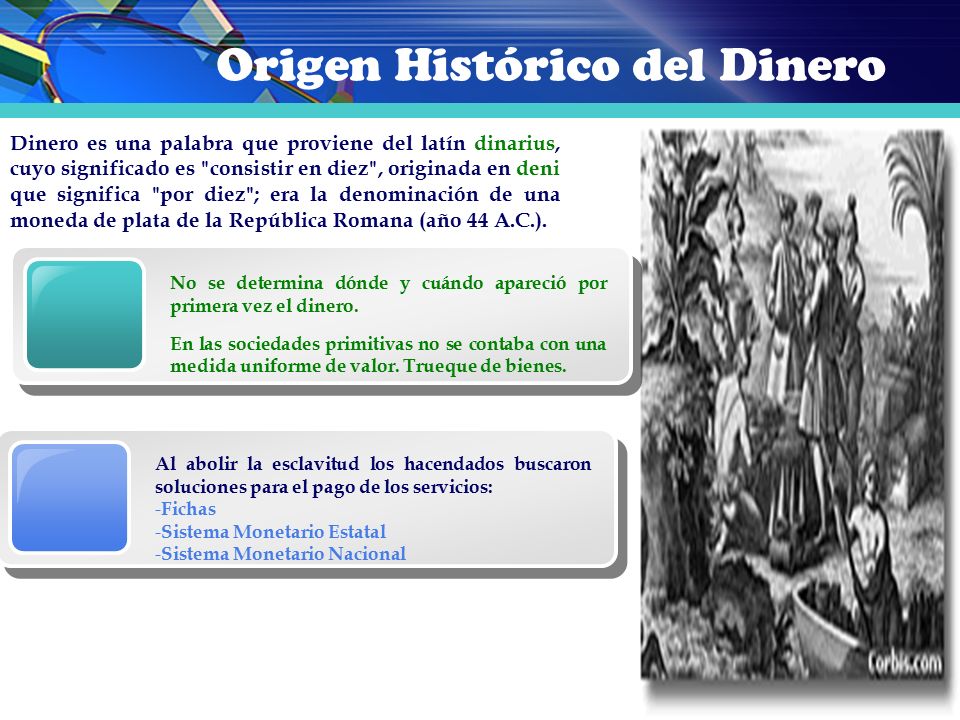 Origen Histórico del Dinero

Dinero es una palabra que proviene del latín dinarius, cuyo significado es "consistir en diez", originada en deni que significa "por diez"; era la denominación de una moneda de plata de la República Romana (año 44 A.C.).

No se determina dónde y cuándo apareció por primera vez el dinero.

En las sociedades primitivas no se contaba con una medida uniforme de valor. Trueque de bienes.

Al abolir la esclavitud los hacendados buscaron soluciones para el pago de los servicios:
-Fichas
-Sistema Monetario Estatal
-Sistema Monetario Nacional

Corbis.com